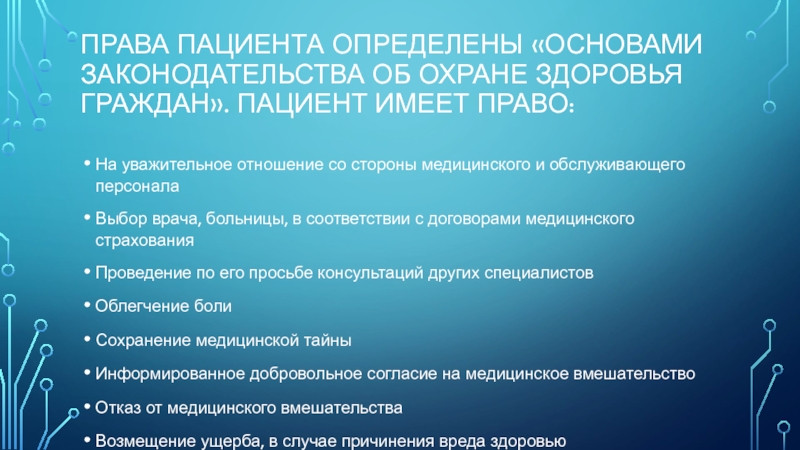 ПРАВА ПАЦИЕНТА ОПРЕДЕЛЕНЫ «ОСНОВАМИ ЗАКОНОДАТЕЛЬСТВА ОБ ОХРАНЕ ЗДОРОВЬЯ ГРАЖДАН». ПАЦИЕНТ ИМЕЕТ ПРАВО:

• На уважительное отношение со стороны медицинского и обслуживающего персонала

• Выбор врача, больницы, в соответствии с договорами медицинского страхования

• Проведение по его просьбе консультаций других специалистов

• Облегчение боли

• Сохранение медицинской тайны

• Информированное добровольное согласие на медицинское вмешательство

• Отказ от медицинского вмешательства

• Возмещение ущерба, в случае причинения вреда здоровью